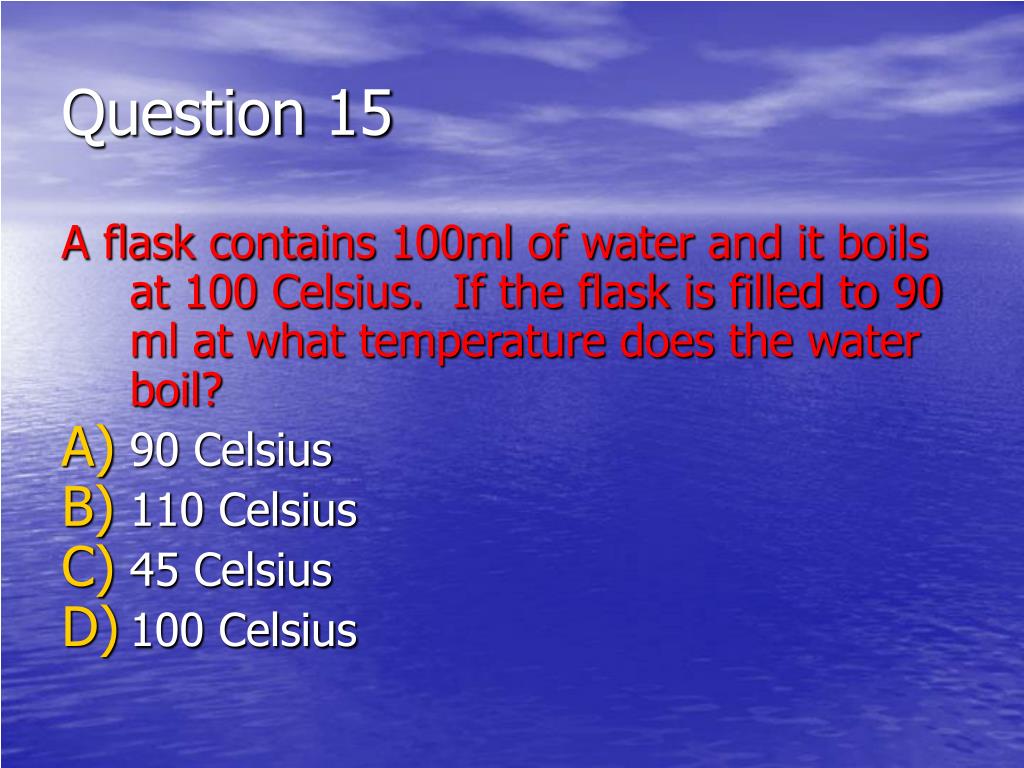 Question 15

A flask contains 100ml of water and it boils at 100 Celsius.  If the flask is filled to 90 ml at what temperature does the water boil?

A) 90 Celsius
B) 110 Celsius
C) 45 Celsius
D) 100 Celsius